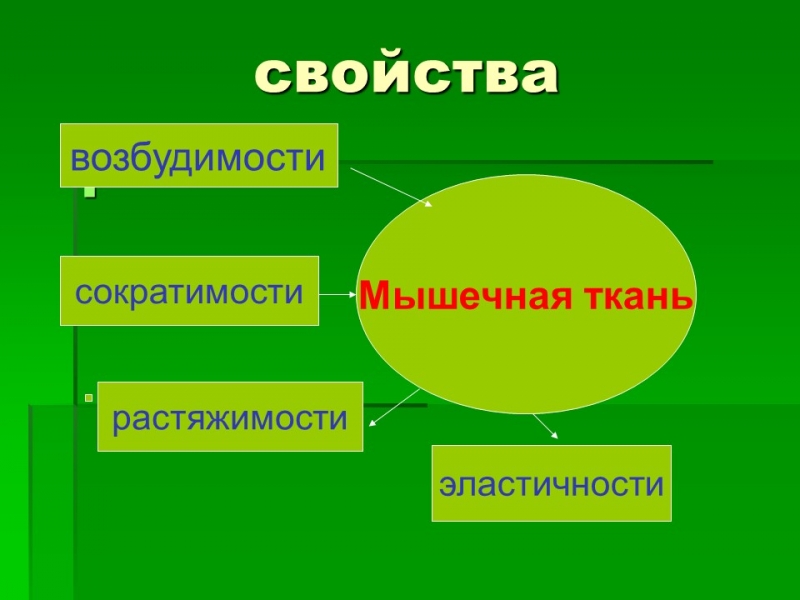 свойства

возбудимости

сократимости

Мышечная ткань

растяжимости

эластичности